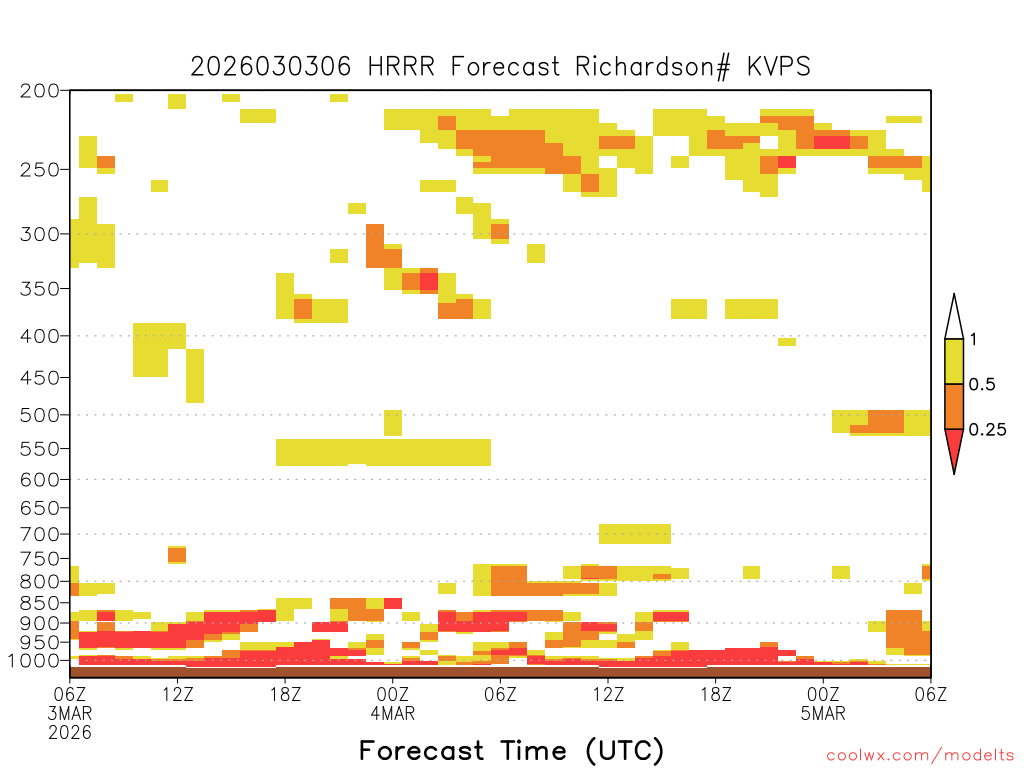 2026030306 HRRR Forecast Richardson# KVPS

200
250
300
350
400
450
500
550
600
650
700
750
800
850
900
950
1000

1
0.5
0.25

06Z
3MAR
2026
12Z
18Z
00Z
4MAR
06Z
12Z
18Z
00Z
5MAR
06Z

Forecast Time (UTC)

coolwx.com/modelts